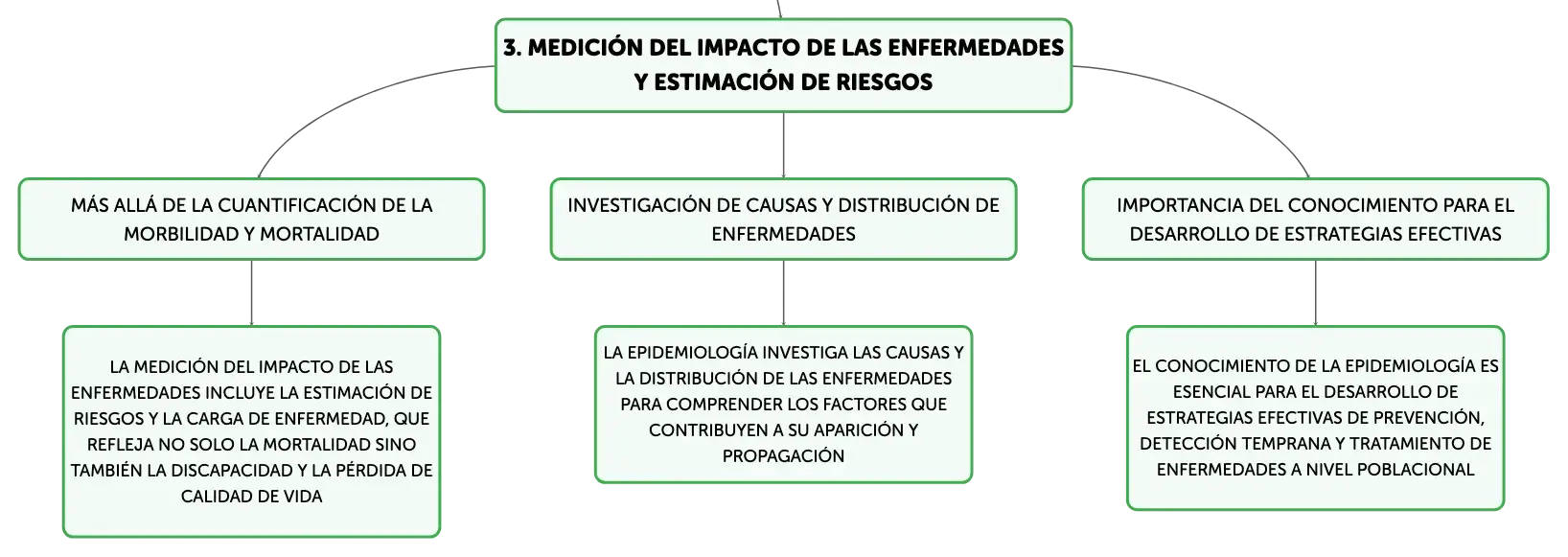 3. MEDICIÓN DEL IMPACTO DE LAS ENFERMEDADES Y ESTIMACIÓN DE RIESGOS

MÁS ALLÁ DE LA CUANTIFICACIÓN DE LA MORBILIDAD Y MORTALIDAD

LA MEDICIÓN DEL IMPACTO DE LAS ENFERMEDADES INCLUYE LA ESTIMACIÓN DE RIESGOS Y LA CARGA DE ENFERMEDAD, QUE REFLEJA NO SOLO LA MORTALIDAD SINO TAMBIÉN LA DISCAPACIDAD Y LA PÉRDIDA DE CALIDAD DE VIDA

INVESTIGACIÓN DE CAUSAS Y DISTRIBUCIÓN DE ENFERMEDADES

LA EPIDEMIOLOGÍA INVESTIGA LAS CAUSAS Y LA DISTRIBUCIÓN DE LAS ENFERMEDADES PARA COMPRENDER LOS FACTORES QUE CONTRIBUYEN A SU APARICIÓN Y PROPAGACIÓN

IMPORTANCIA DEL CONOCIMIENTO PARA EL DESARROLLO DE ESTRATEGIAS EFECTIVAS

EL CONOCIMIENTO DE LA EPIDEMIOLOGÍA ES ESENCIAL PARA EL DESARROLLO DE ESTRATEGIAS EFECTIVAS DE PREVENCIÓN, DETECCIÓN TEMPRANA Y TRATAMIENTO DE ENFERMEDADES A NIVEL POBLACIONAL